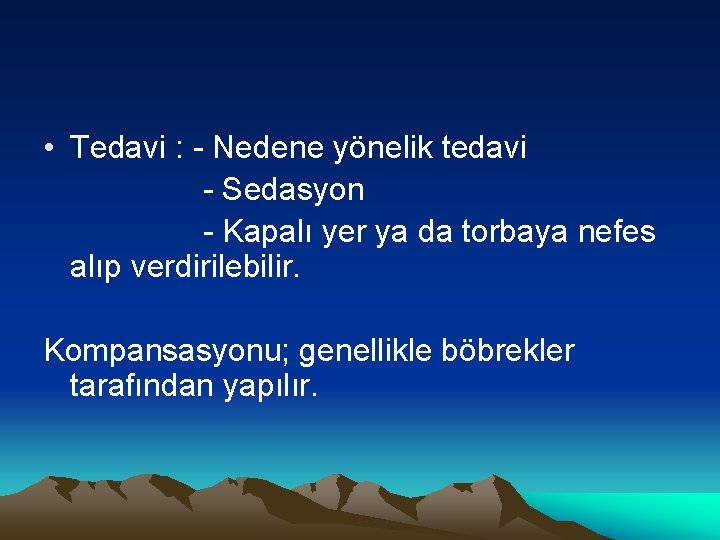 • Tedavi : - Nedene yönelik tedavi
- Sedasyon
- Kapalı yer ya da torbaya nefes alıp verdirilebilir.

Kompansasyonu; genellikle böbrekler tarafından yapılır.